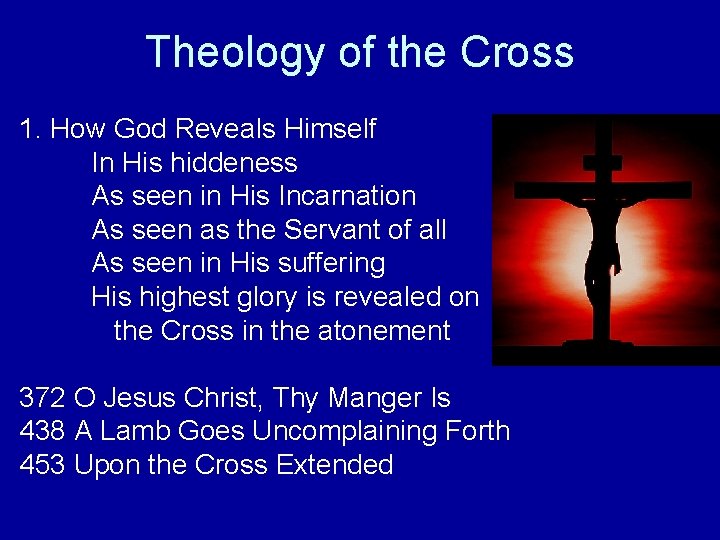 Theology of the Cross

1. How God Reveals Himself
In His hiddeness
As seen in His Incarnation
As seen as the Servant of all
As seen in His suffering
His highest glory is revealed on the Cross in the atonement

372 O Jesus Christ, Thy Manger Is
438 A Lamb Goes Uncomplaining Forth
453 Upon the Cross Extended